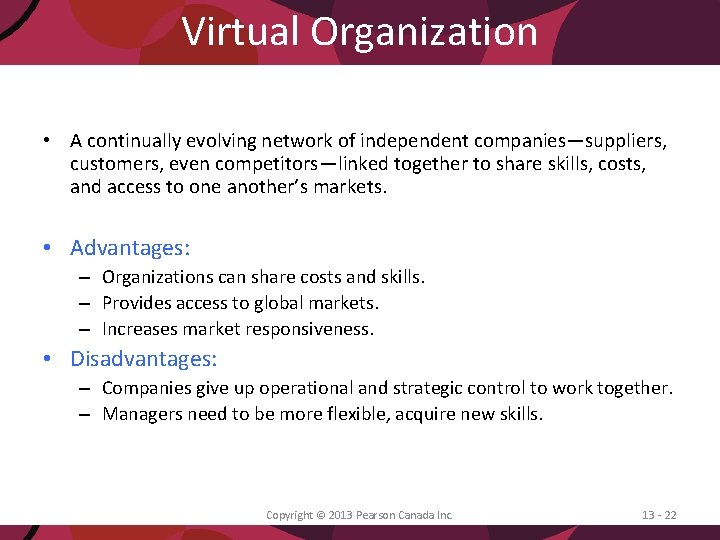 Virtual Organization

• A continually evolving network of independent companies—suppliers, customers, even competitors—linked together to share skills, costs, and access to one another's markets.

• Advantages:
– Organizations can share costs and skills.
– Provides access to global markets.
– Increases market responsiveness.

• Disadvantages:
– Companies give up operational and strategic control to work together.
– Managers need to be more flexible, acquire new skills.

Copyright © 2013 Pearson Canada Inc.

13 - 22